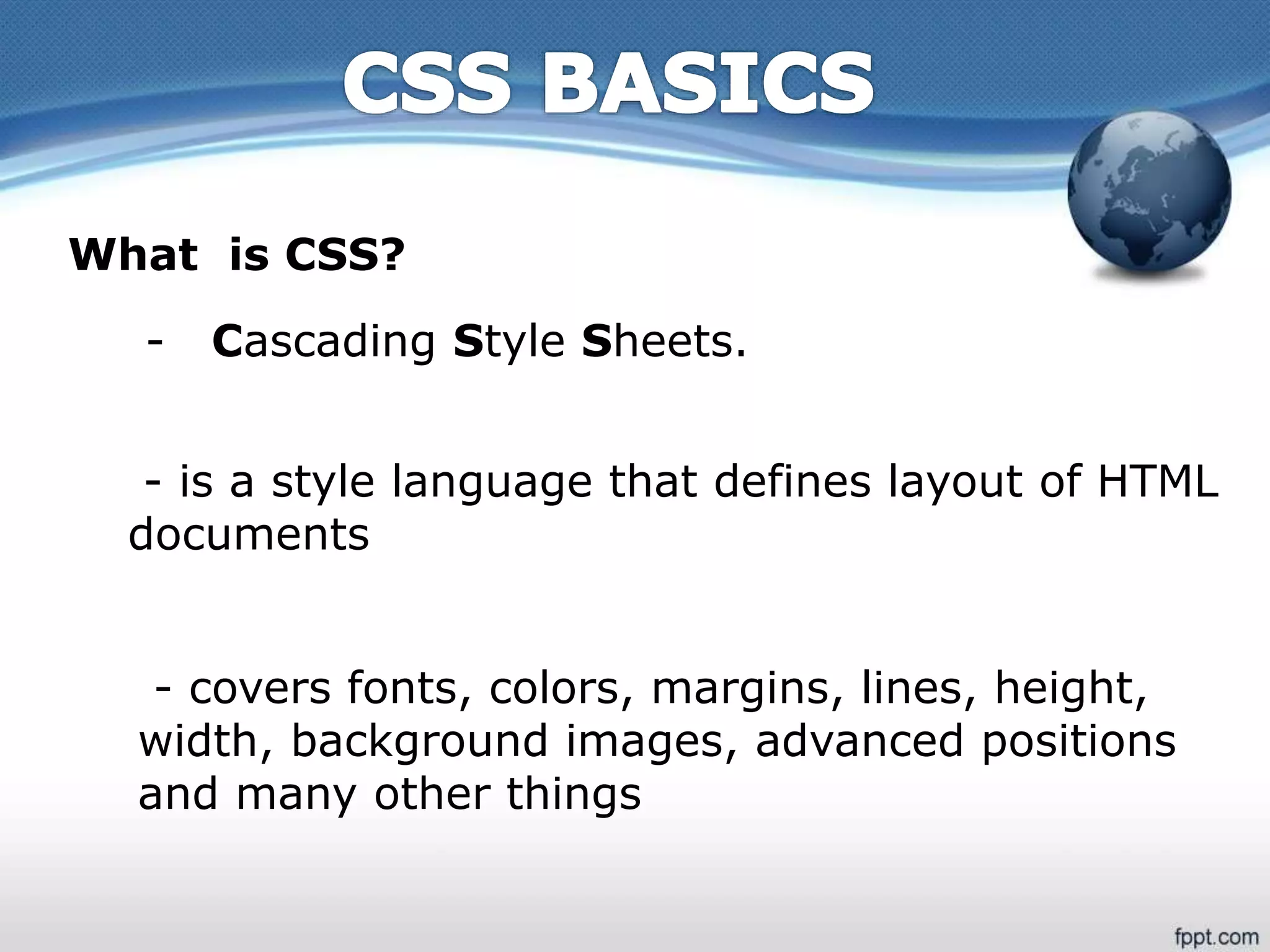 CSS BASICS

What is CSS?

- Cascading Style Sheets.

- is a style language that defines layout of HTML documents

- covers fonts, colors, margins, lines, height, width, background images, advanced positions and many other things

fppt.com